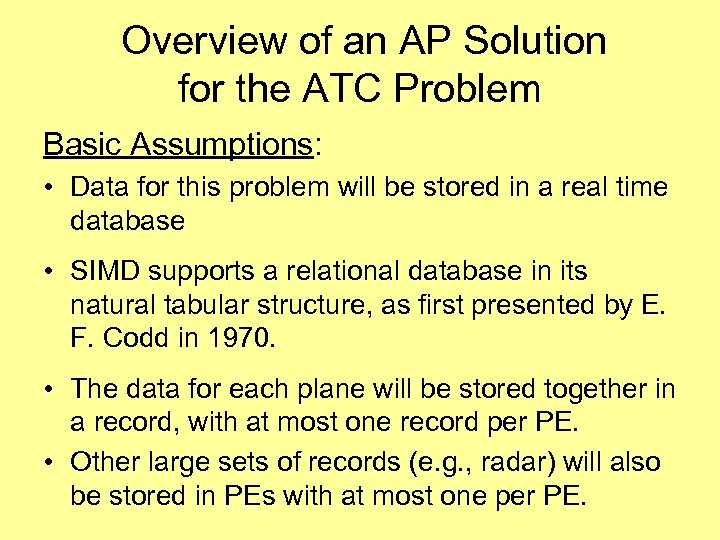 Overview of an AP Solution for the ATC Problem

Basic Assumptions:

• Data for this problem will be stored in a real time database

• SIMD supports a relational database in its natural tabular structure, as first presented by E. F. Codd in 1970.

• The data for each plane will be stored together in a record, with at most one record per PE.

• Other large sets of records (e.g., radar) will also be stored in PEs with at most one per PE.